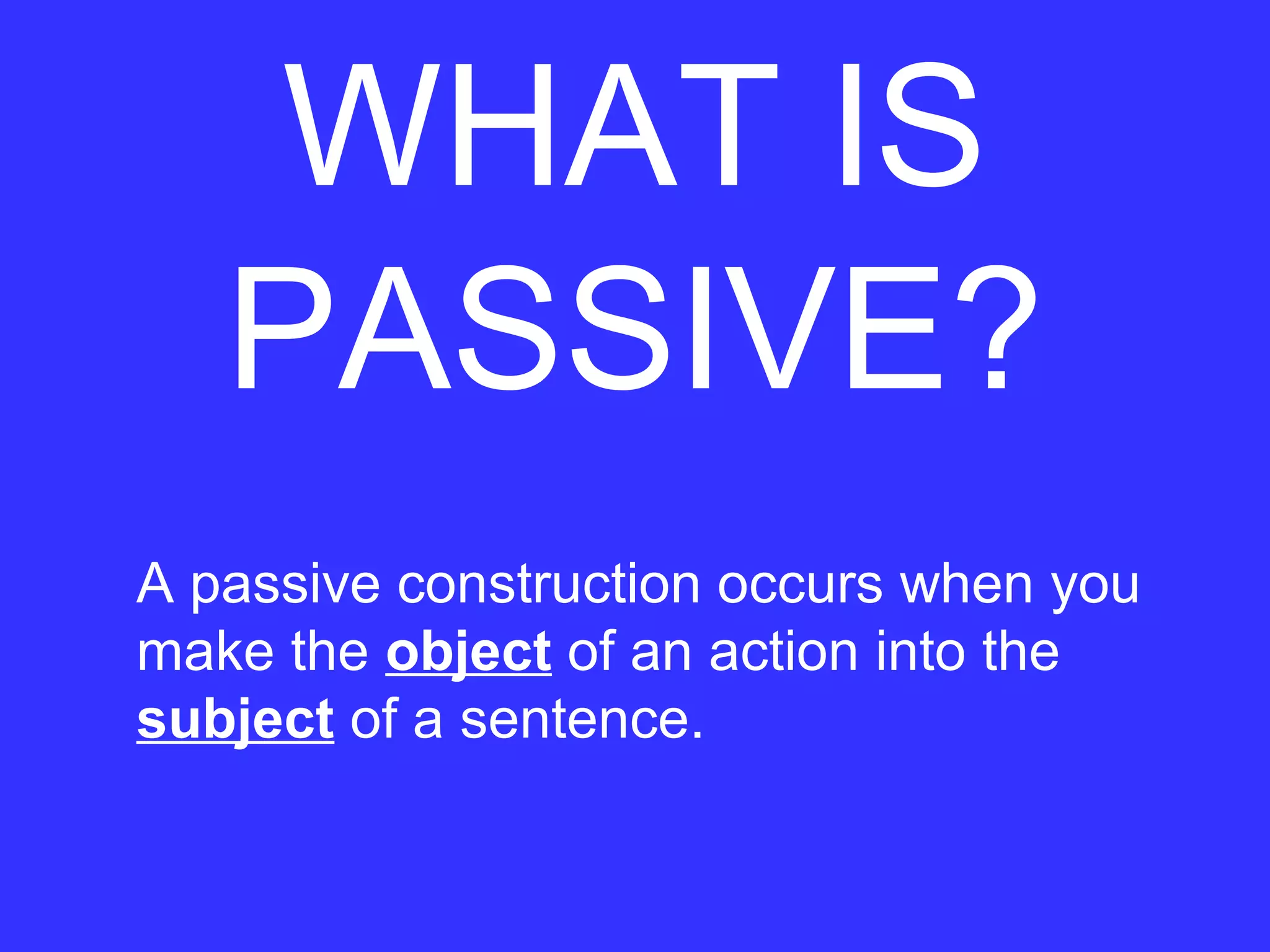 WHAT IS PASSIVE?

A passive construction occurs when you make the object of an action into the subject of a sentence.